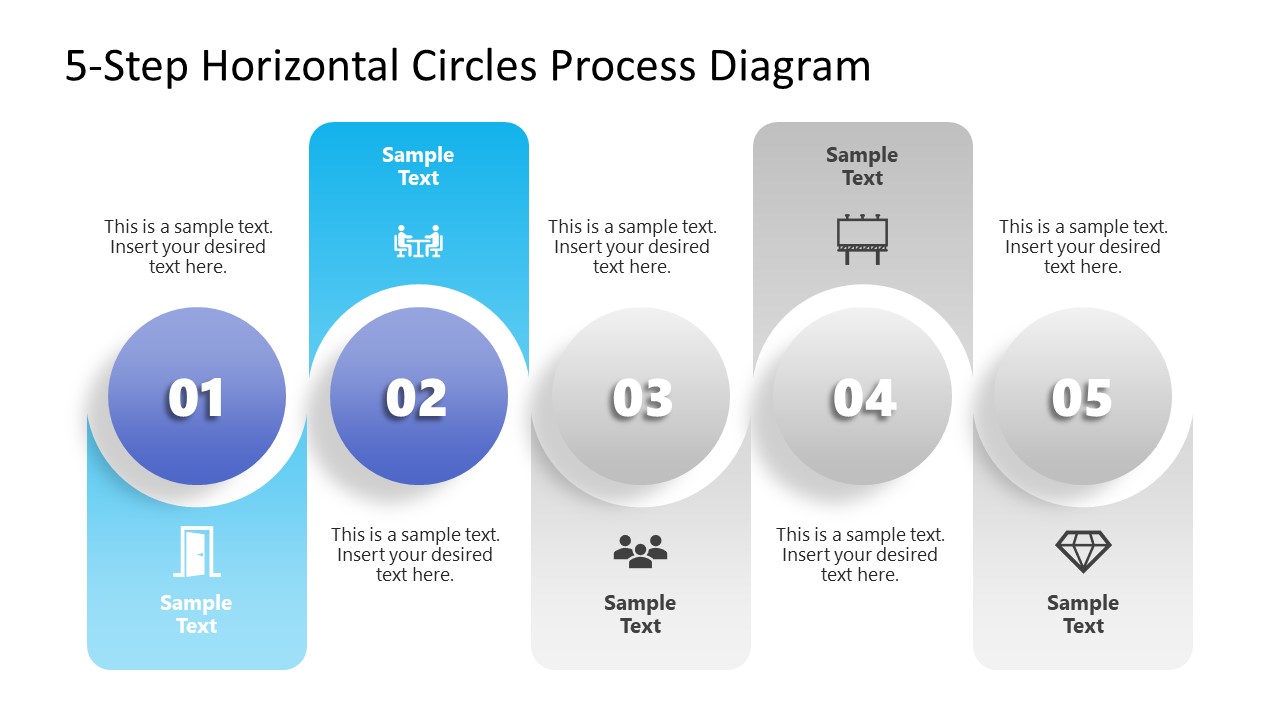 5-Step Horizontal Circles Process Diagram

This is a sample text. Insert your desired text here.

01

Sample Text

Sample Text

02

This is a sample text. Insert your desired text here.

This is a sample text. Insert your desired text here.

03

Sample Text

Sample Text

04

This is a sample text. Insert your desired text here.

This is a sample text. Insert your desired text here.

05

Sample Text